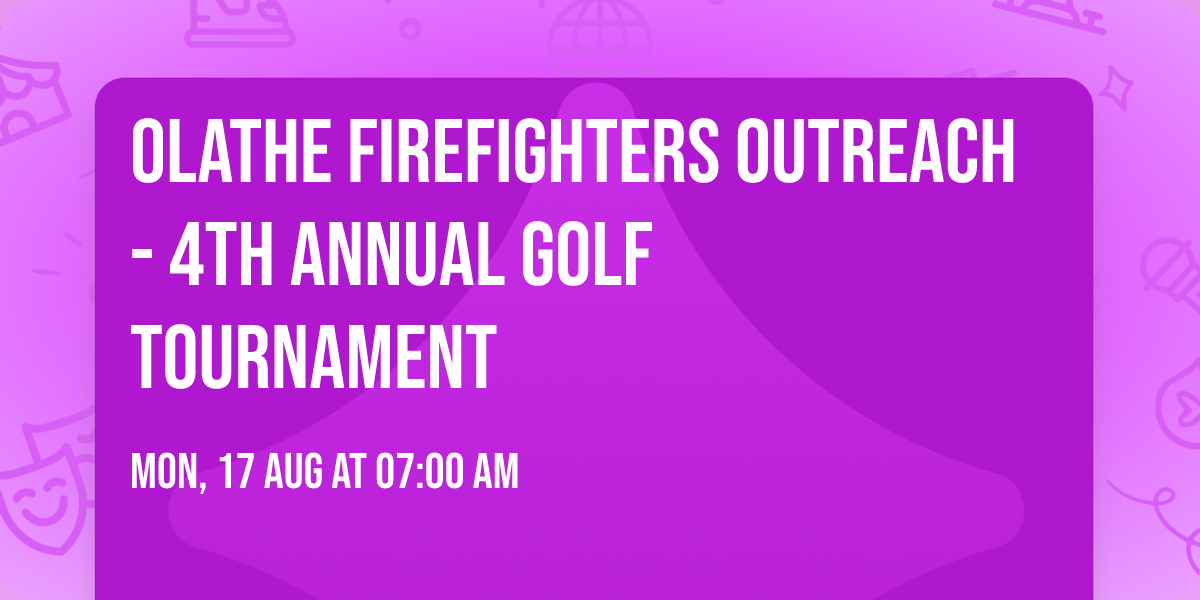 OLATHE FIREFIGHTERS OUTREACH - 4TH ANNUAL GOLF TOURNAMENT

MON, 17 AUG AT 07:00 AM